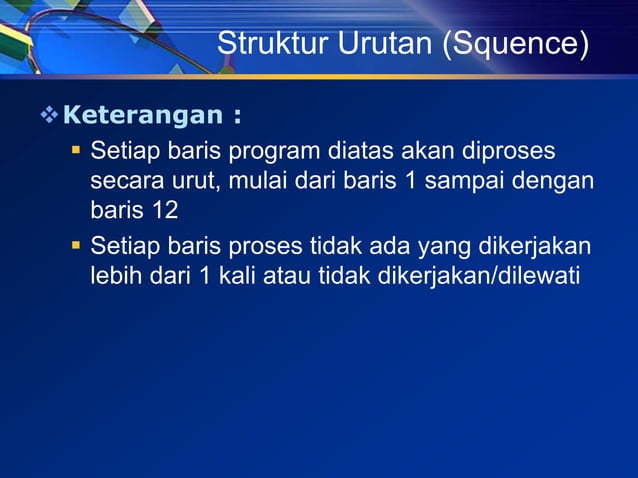 Struktur Urutan (Squence)

❖ Keterangan :

▪ Setiap baris program diatas akan diproses secara urut, mulai dari baris 1 sampai dengan baris 12

▪ Setiap baris proses tidak ada yang dikerjakan lebih dari 1 kali atau tidak dikerjakan/dilewati